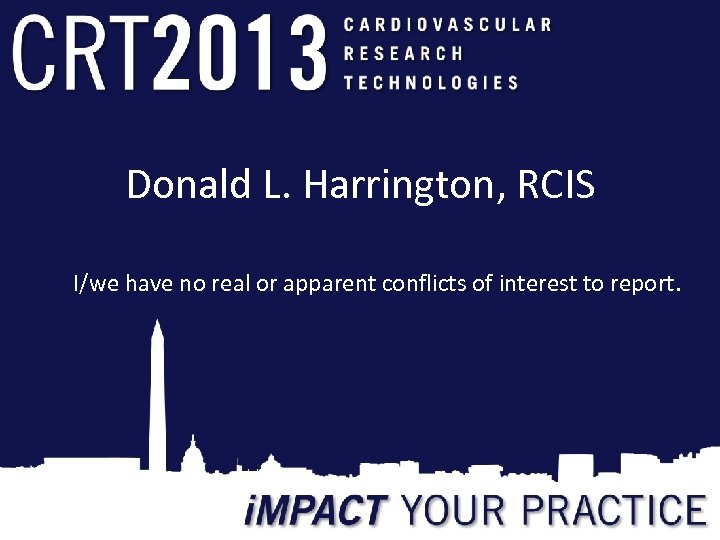 CRT2013 CARDIOVASCULAR RESEARCH TECHNOLOGIES

Donald L. Harrington, RCIS

I/we have no real or apparent conflicts of interest to report.

iMPACT YOUR PRACTICE